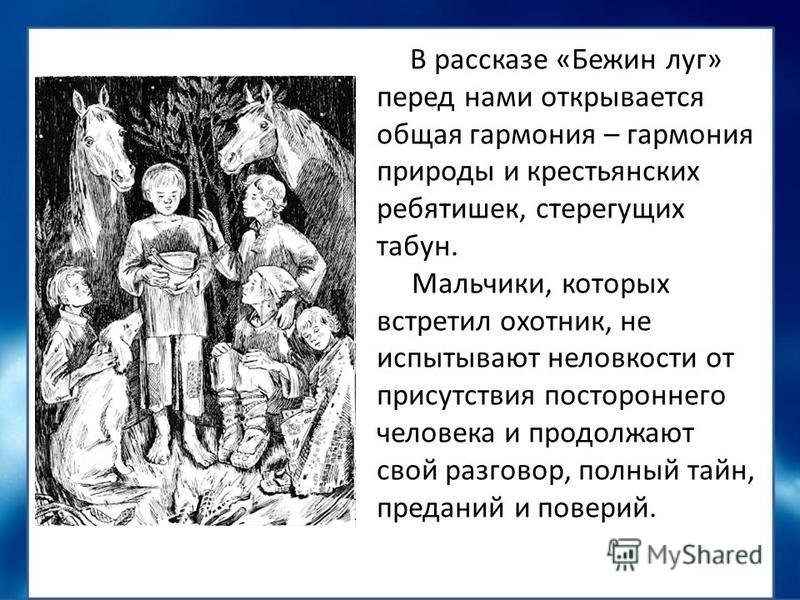 В рассказе «Бежин луг» перед нами открывается общая гармония – гармония природы и крестьянских ребятишек, стерегущих табун.

Мальчики, которых встретил охотник, не испытывают неловкости от присутствия постороннего человека и продолжают свой разговор, полный тайн, преданий и поверий.

MyShared